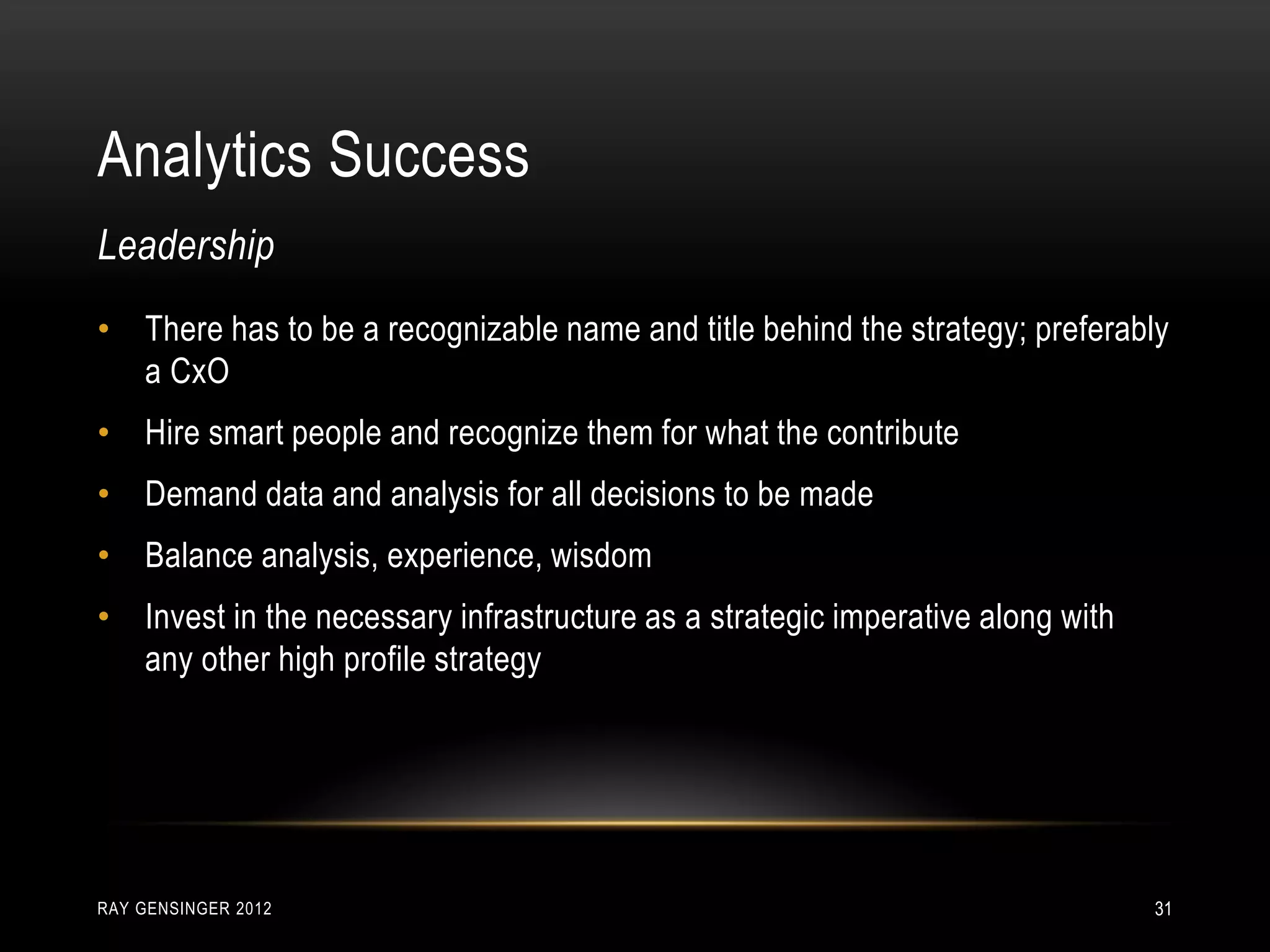 Analytics Success

Leadership

• There has to be a recognizable name and title behind the strategy; preferably a CxO
• Hire smart people and recognize them for what the contribute
• Demand data and analysis for all decisions to be made
• Balance analysis, experience, wisdom
• Invest in the necessary infrastructure as a strategic imperative along with any other high profile strategy

RAY GENSINGER 2012

31